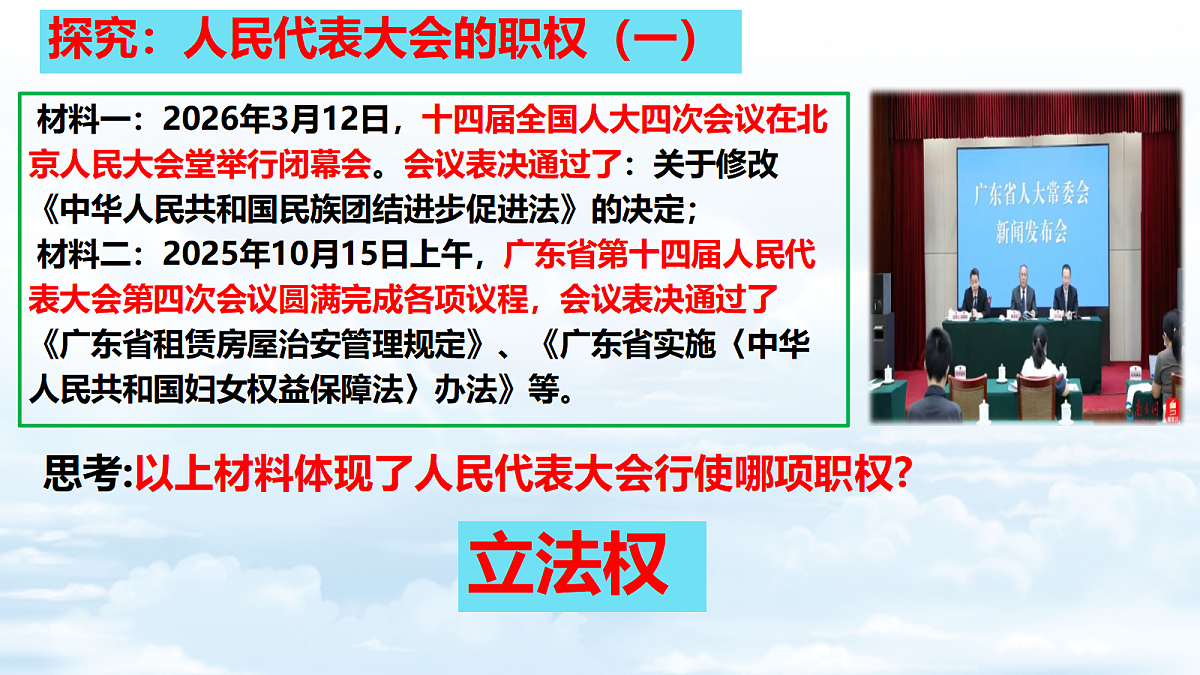 探究：人民代表大会的职权（一）

材料一：2026年3月12日，十四届全国人大四次会议在北京人民大会堂举行闭幕会。会议表决通过了：关于修改《中华人民共和国民族团结进步促进法》的决定；

材料二：2025年10月15日上午，广东省第十四届人民代表大会第四次会议圆满完成各项议程，会议表决通过了《广东省租赁房屋治安管理规定》、《广东省实施〈中华人民共和国妇女权益保障法〉办法》等。

广东省人大常委会
新闻发布会

思考:以上材料体现了人民代表大会行使哪项职权？

立法权